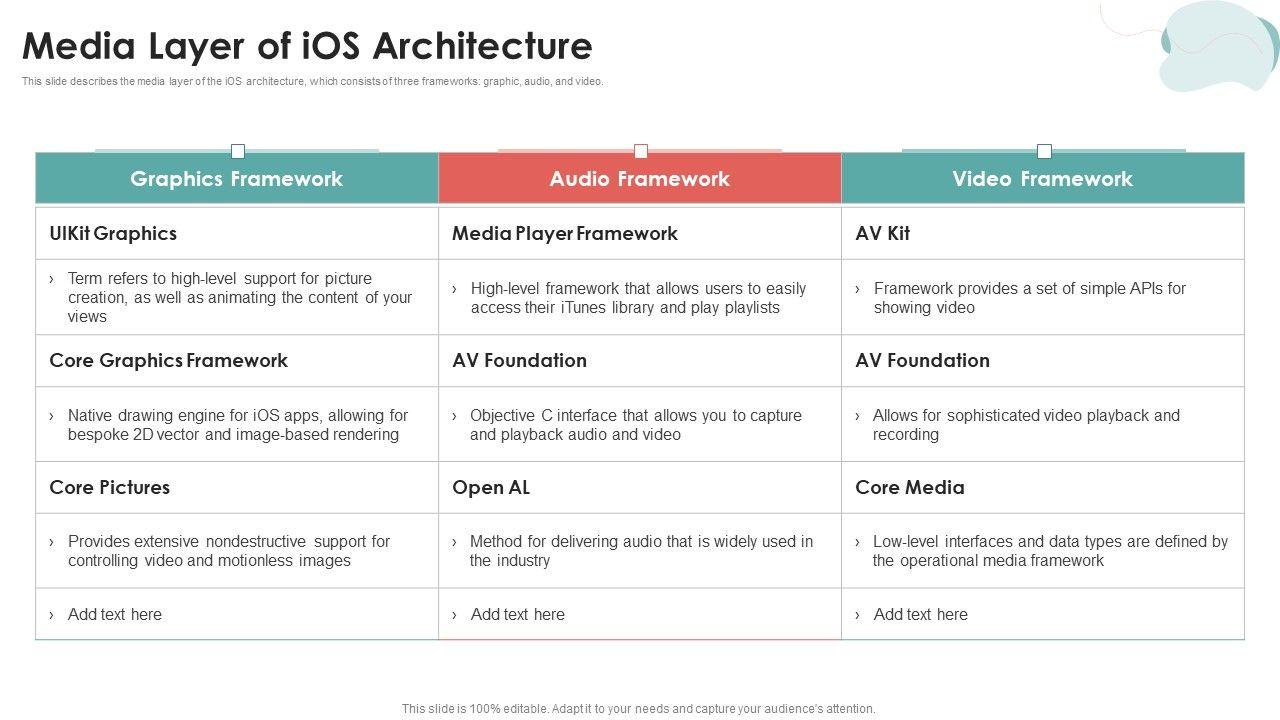 Media Layer of iOS Architecture

This slide describes the media layer of the iOS architecture, which consists of three frameworks: graphic, audio, and video.

| Graphics Framework | Audio Framework | Video Framework |
|---|---|---|
| UIKit Graphics | Media Player Framework | AV Kit |
| › Term refers to high-level support for picture creation, as well as animating the content of your views | › High-level framework that allows users to easily access their iTunes library and play playlists | › Framework provides a set of simple APIs for showing video |
| Core Graphics Framework | AV Foundation | AV Foundation |
| › Native drawing engine for iOS apps, allowing for bespoke 2D vector and image-based rendering | › Objective C interface that allows you to capture and playback audio and video | › Allows for sophisticated video playback and recording |
| Core Pictures | Open AL | Core Media |
| › Provides extensive nondestructive support for controlling video and motionless images | › Method for delivering audio that is widely used in the industry | › Low-level interfaces and data types are defined by the operational media framework |
| › Add text here | › Add text here | › Add text here |

This slide is 100% editable. Adapt it to your needs and capture your audience's attention.